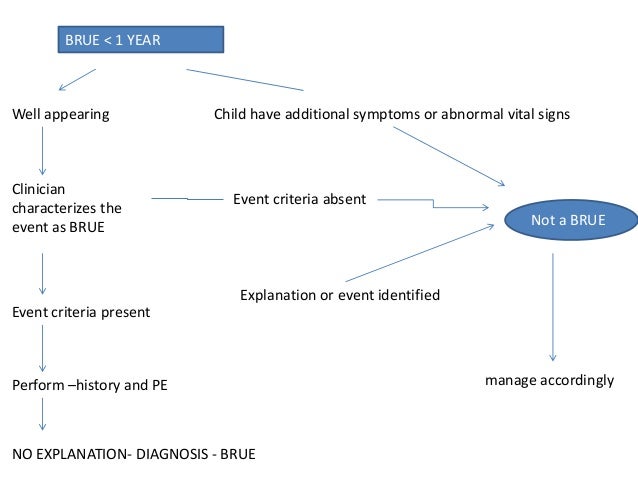 BRUE < 1 YEAR

Well appearing

Child have additional symptoms or abnormal vital signs

Clinician characterizes the event as BRUE

Event criteria absent

Not a BRUE

Explanation or event identified

Event criteria present

Perform –history and PE

manage accordingly

NO EXPLANATION- DIAGNOSIS - BRUE